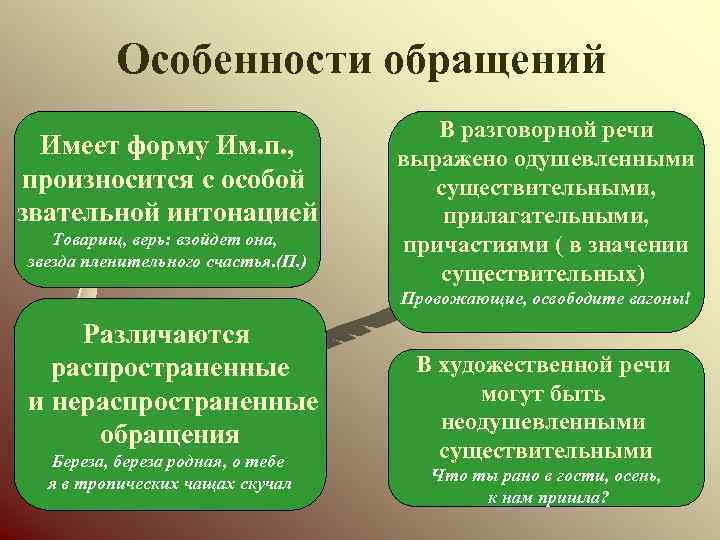 Особенности обращений

Имеет форму Им.п., произносится с особой звательной интонацией
Товарищ, верь: взойдет она, звезда пленительного счастья.(П.)

Различаются распространенные и нераспространенные обращения
Береза, береза родная, о тебе я в тропических чащах скучал

В разговорной речи выражено одушевленными существительными, прилагательными, причастиями ( в значении существительных)
Провожающие, освободите вагоны!

В художественной речи могут быть неодушевленными существительными
Что ты рано в гости, осень, к нам пришла?